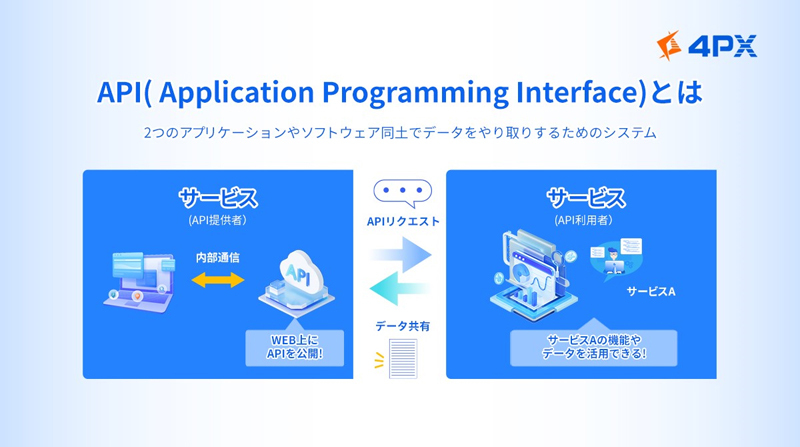 4PX

API( Application Programming Interface)とは

2つのアプリケーションやソフトウェア同士でデータをやり取りするためのシステム

サービス
(API提供者)

内部通信

API

WEB上に
APIを公開!

APIリクエスト

データ共有

サービス
(API利用者)

サービスA

サービスAの機能や
データを活用できる!